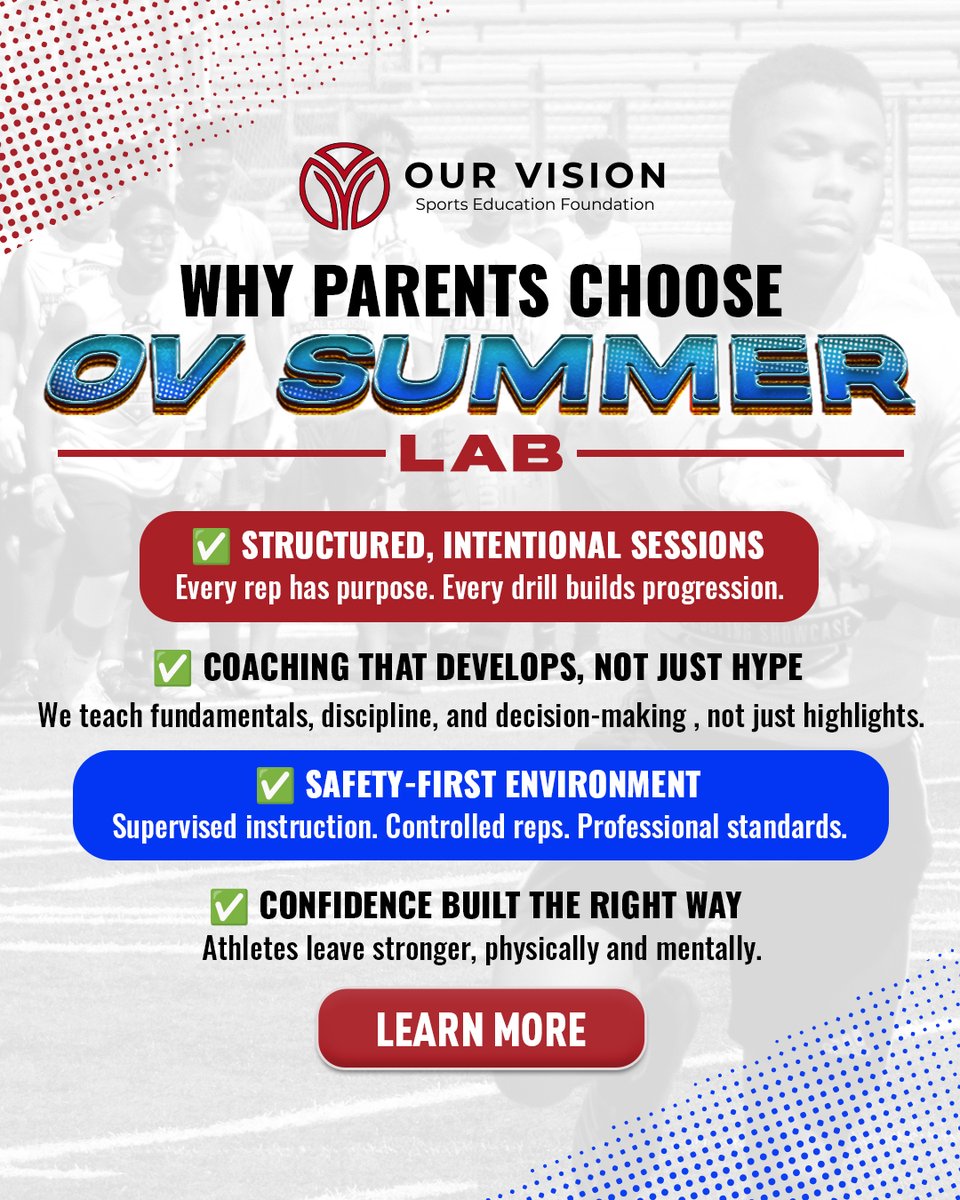 OUR VISION
Sports Education Foundation

WHY PARENTS CHOOSE
OV SUMMER
LAB

✅ STRUCTURED, INTENTIONAL SESSIONS
Every rep has purpose. Every drill builds progression.

✅ COACHING THAT DEVELOPS, NOT JUST HYPE
We teach fundamentals, discipline, and decision-making , not just highlights.

✅ SAFETY-FIRST ENVIRONMENT
Supervised instruction. Controlled reps. Professional standards.

✅ CONFIDENCE BUILT THE RIGHT WAY
Athletes leave stronger, physically and mentally.

LEARN MORE